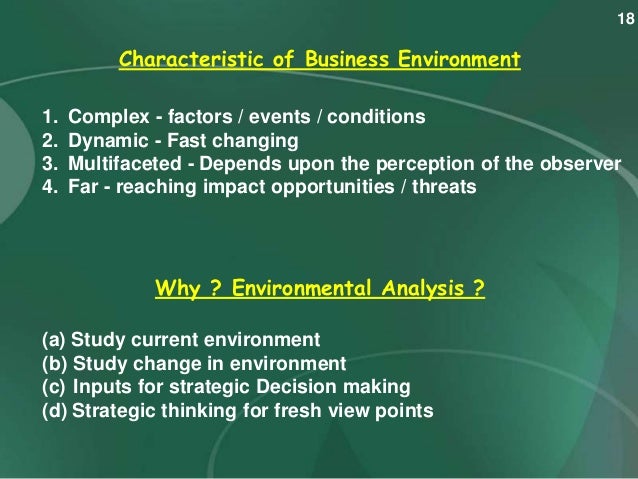 18

Characteristic of Business Environment

1. Complex - factors / events / conditions
2. Dynamic - Fast changing
3. Multifaceted - Depends upon the perception of the observer
4. Far - reaching impact opportunities / threats

Why ? Environmental Analysis ?

(a) Study current environment
(b) Study change in environment
(c) Inputs for strategic Decision making
(d) Strategic thinking for fresh view points